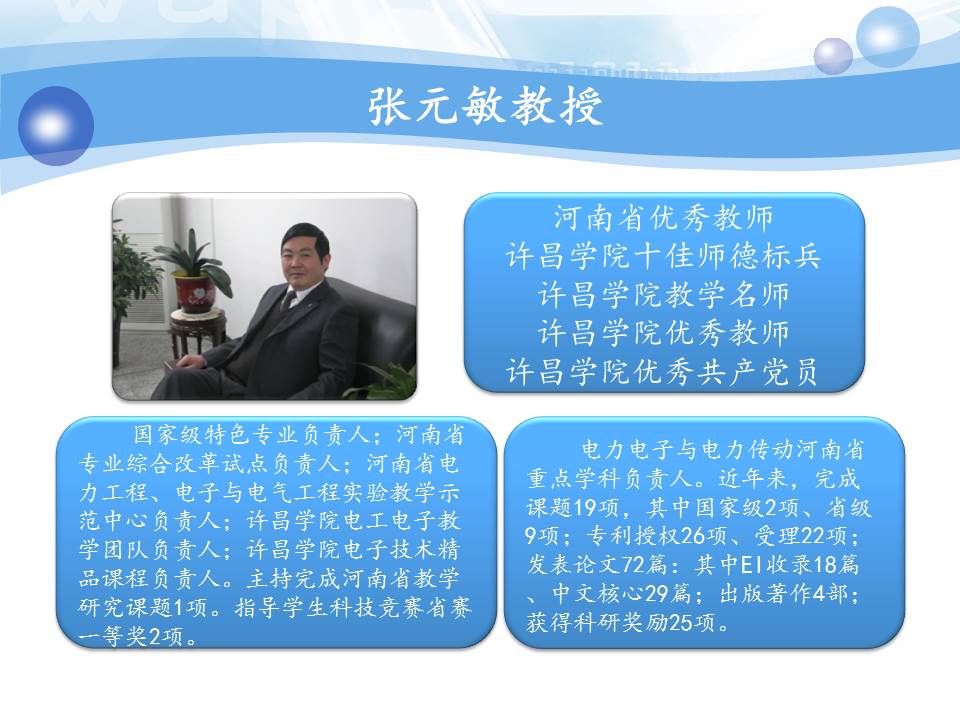 张元敏教授

河南省优秀教师
许昌学院十佳师德标兵
许昌学院教学名师
许昌学院优秀教师
许昌学院优秀共产党员

国家级特色专业负责人；河南省专业综合改革试点负责人；河南省电力工程、电子与电气工程实验教学示范中心负责人；许昌学院电工电子教学团队负责人；许昌学院电子技术精品课程负责人。主持完成河南省教学研究课题1项。指导学生科技竞赛省赛一等奖2项。

电力电子与电力传动河南省重点学科负责人。近年来，完成课题19项，其中国家级2项、省级9项；专利授权26项、受理22项；发表论文72篇：其中EI收录18篇、中文核心29篇；出版著作4部；获得科研奖励25项。